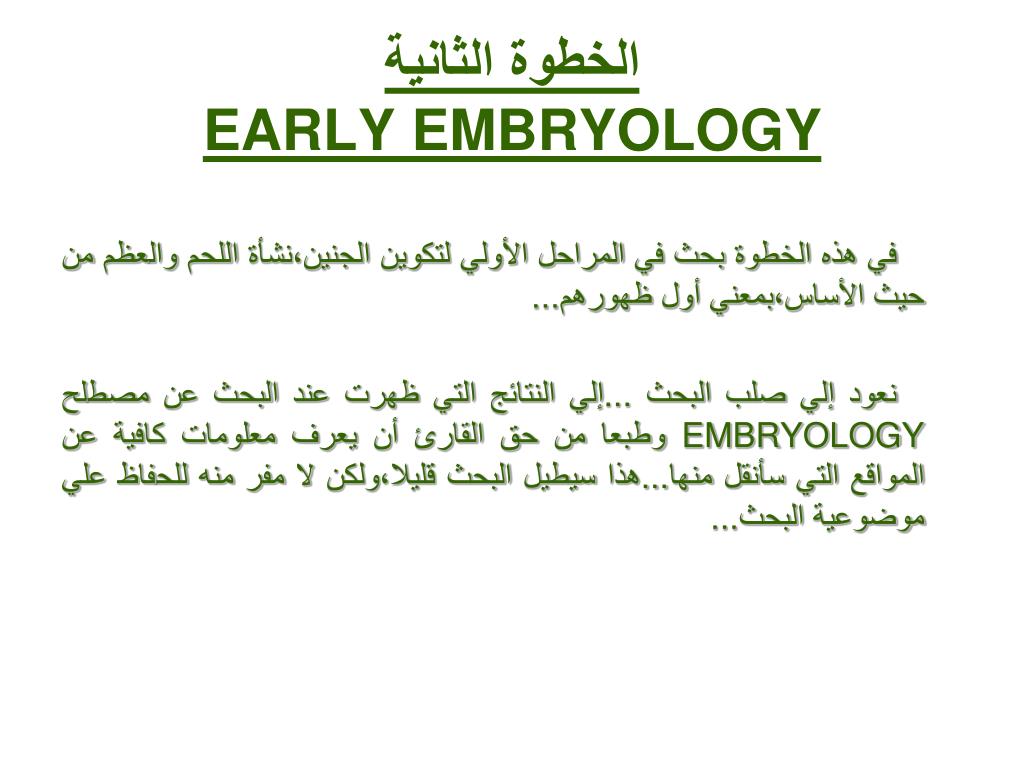 الخطوة الثانية
EARLY EMBRYOLOGY

في هذه الخطوة بحث في المراحل الأولي لتكوين الجنين،نشأة اللحم والعظم من حيث الأساس،بمعني أول ظهورهم...

نعود إلي صلب البحث ...إلي النتائج التي ظهرت عند البحث عن مصطلح EMBRYOLOGY وطبعا من حق القارئ أن يعرف معلومات كافية عن المواقع التي سأنقل منها...هذا سيطيل البحث قليلا،ولكن لا مفر منه للحفاظ علي موضوعية البحث...